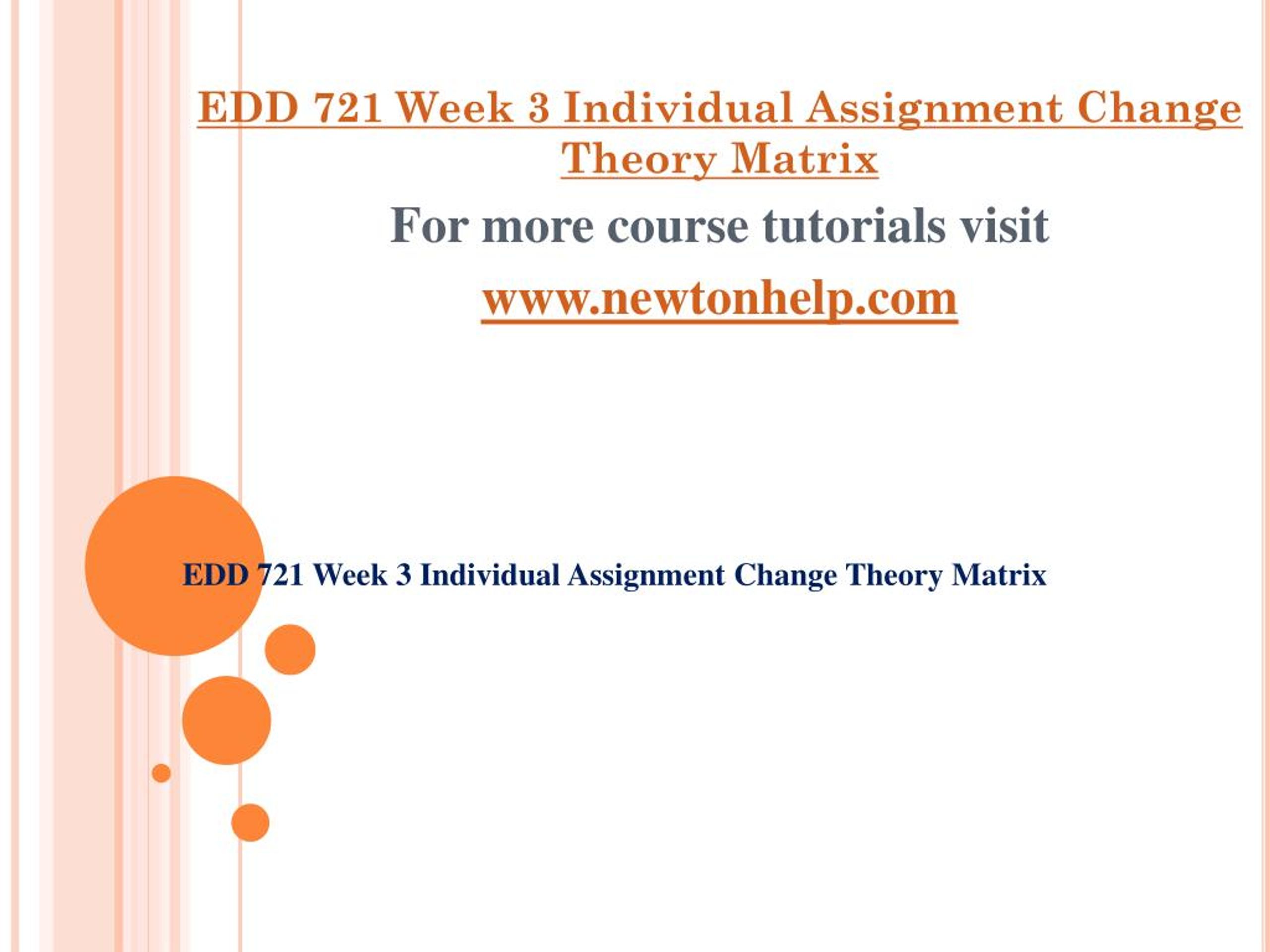 EDD 721 Week 3 Individual Assignment Change Theory Matrix

For more course tutorials visit

www.newtonhelp.com

EDD 721 Week 3 Individual Assignment Change Theory Matrix